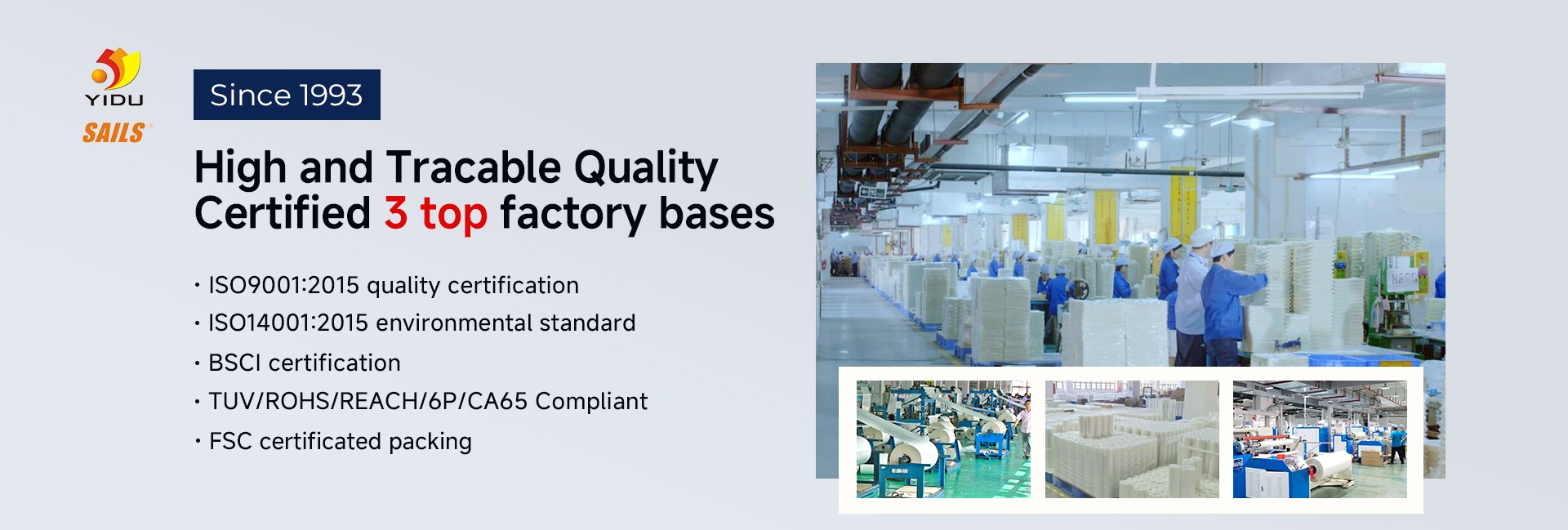 YIDU
SAILS

Since 1993

High and Tracable Quality
Certified 3 top factory bases

· ISO9001:2015 quality certification
· ISO14001:2015 environmental standard
· BSCI certification
· TUV/ROHS/REACH/6P/CA65 Compliant
· FSC certificated packing